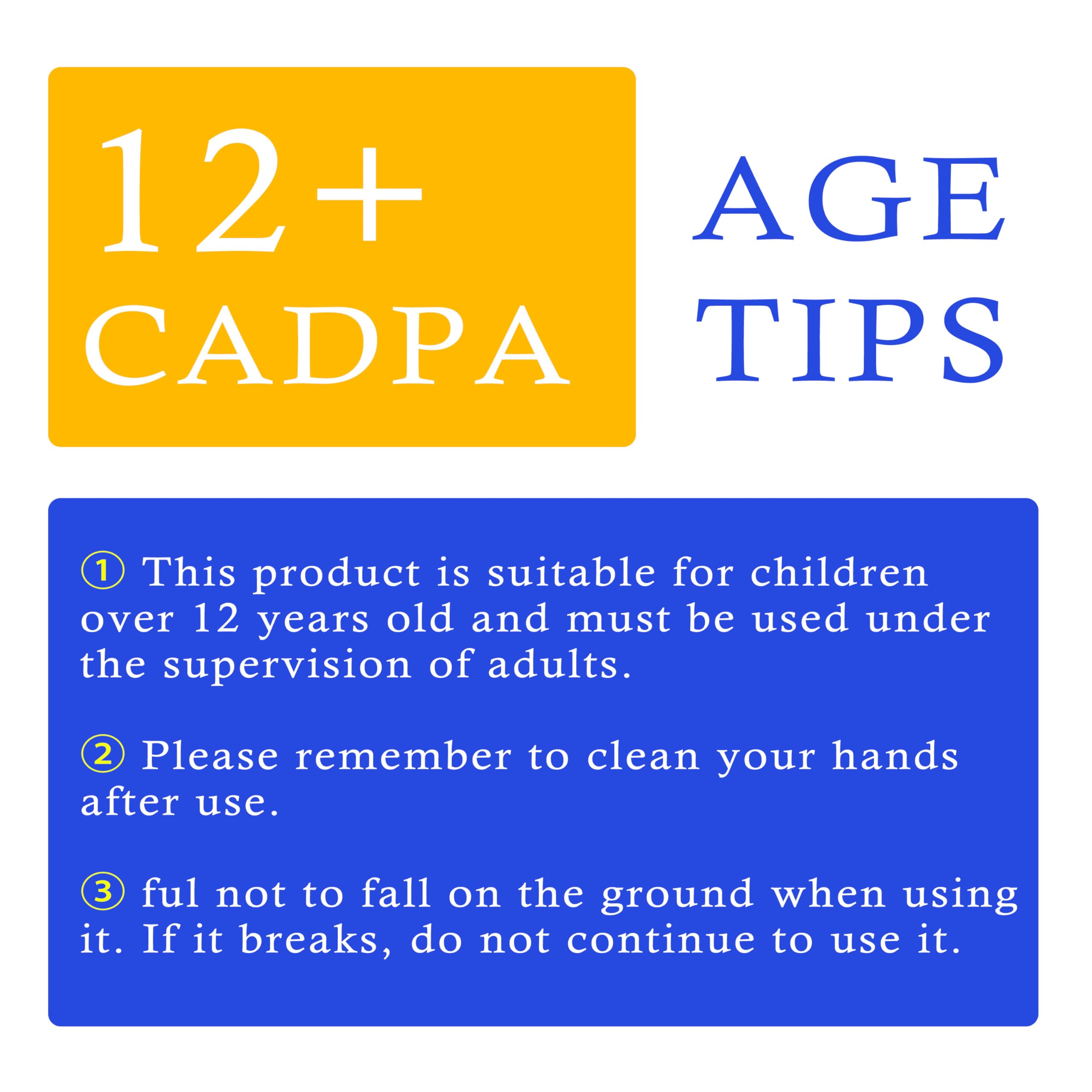 12+
CADPA

AGE
TIPS

① This product is suitable for children over 12 years old and must be used under the supervision of adults.

② Please remember to clean your hands after use.

③ ful not to fall on the ground when using it. If it breaks, do not continue to use it.